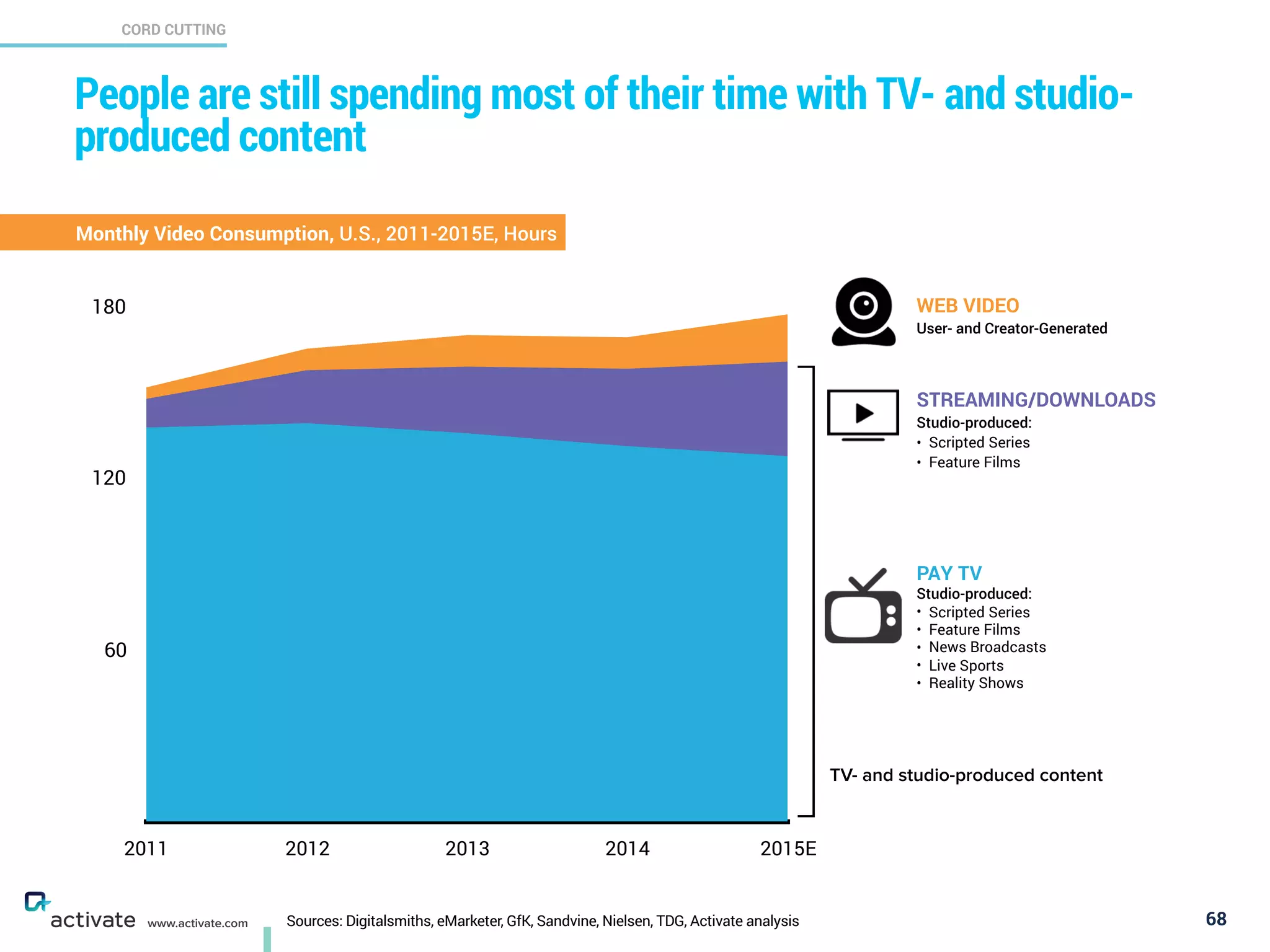 CORD CUTTING

People are still spending most of their time with TV- and studio-produced content

Monthly Video Consumption, U.S., 2011-2015E, Hours

180

120

60

2011 2012 2013 2014 2015E

WEB VIDEO
User- and Creator-Generated

STREAMING/DOWNLOADS
Studio-produced:
• Scripted Series
• Feature Films

PAY TV
Studio-produced:
• Scripted Series
• Feature Films
• News Broadcasts
• Live Sports
• Reality Shows

TV- and studio-produced content

activate www.activate.com

Sources: Digitalsmiths, eMarketer, GfK, Sandvine, Nielsen, TDG, Activate analysis

68